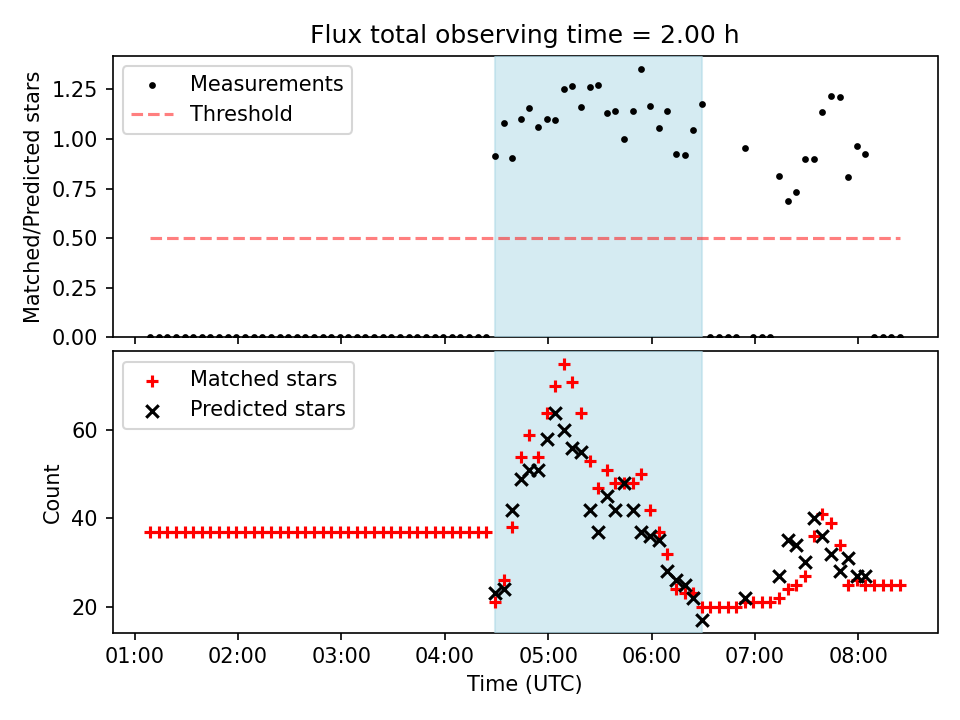 Flux total observing time = 2.00 h

Measurements
Threshold

Matched/Predicted stars

1.25
1.00
0.75
0.50
0.25
0.00

Matched stars
Predicted stars

Count

60
40
20

01:00 02:00 03:00 04:00 05:00 06:00 07:00 08:00

Time (UTC)